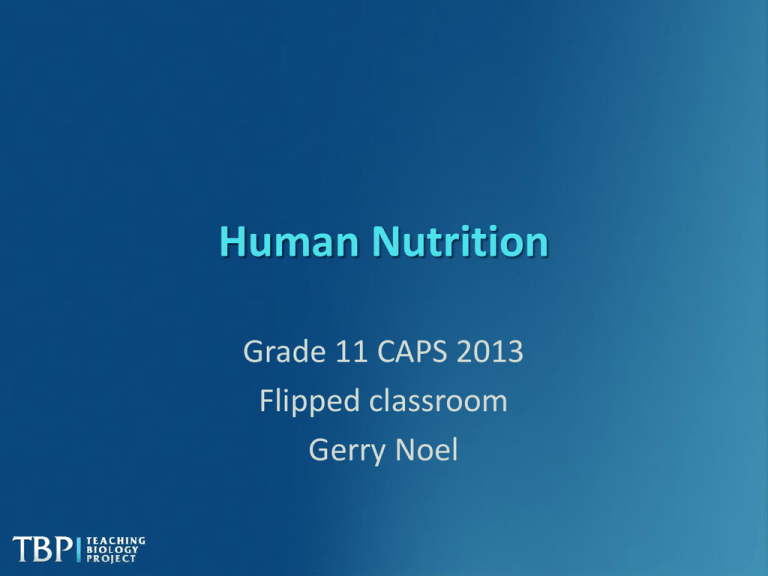 Human Nutrition

Grade 11 CAPS 2013
Flipped classroom
Gerry Noel

TBP TEACHING BIOLOGY PROJECT